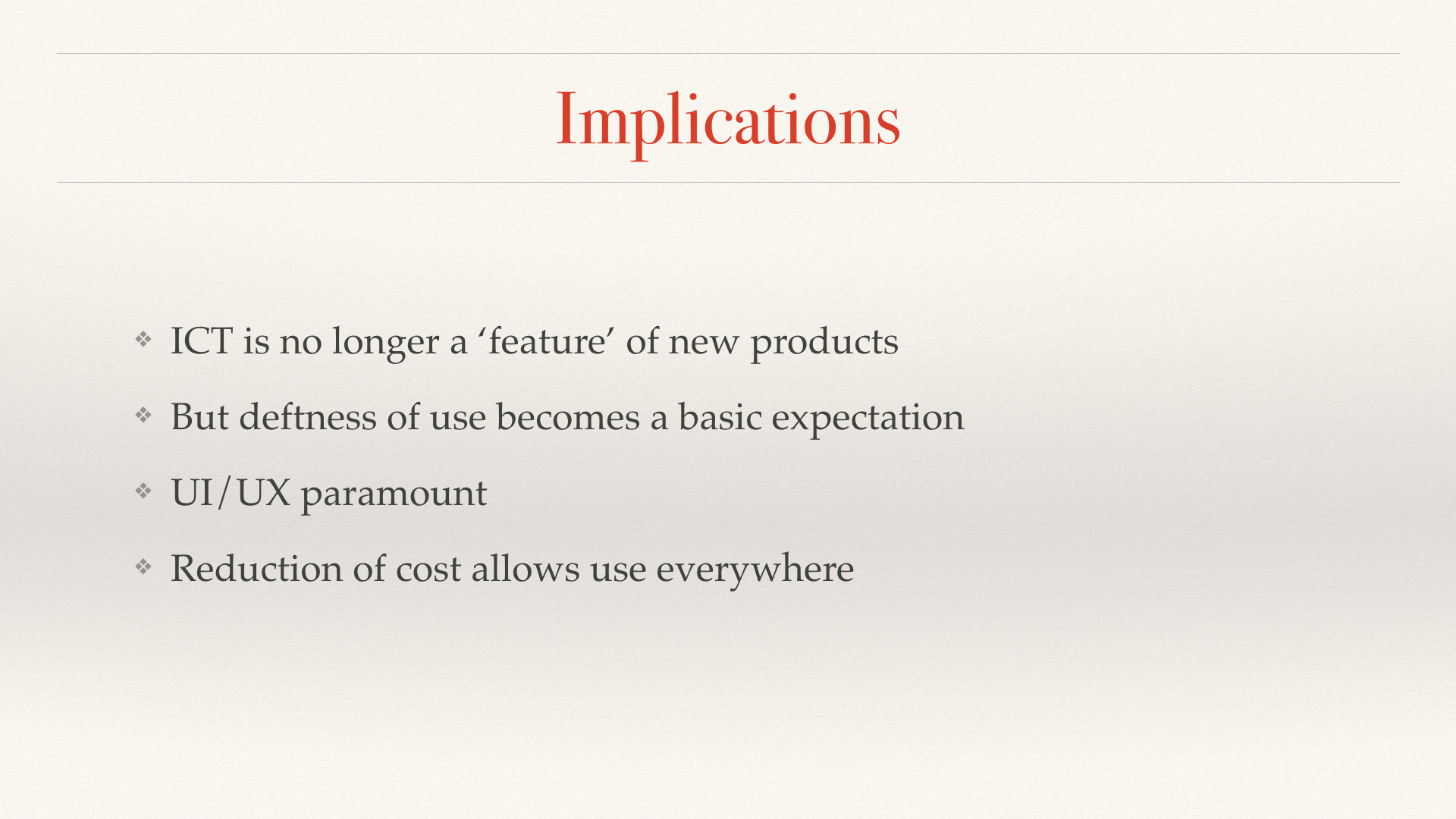 Implications

❖ ICT is no longer a ‘feature’ of new products

❖ But deftness of use becomes a basic expectation

❖ UI/UX paramount

❖ Reduction of cost allows use everywhere